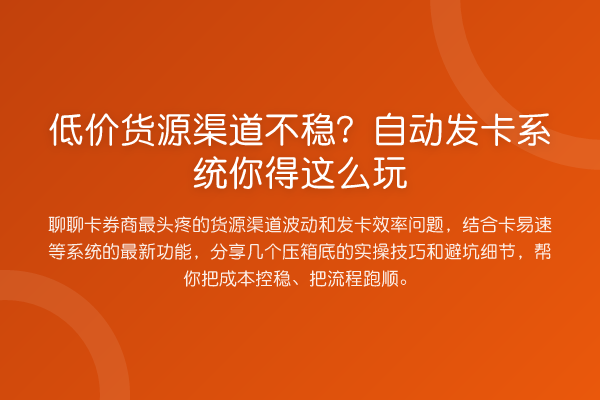 低价货源渠道不稳？自动发卡系统你得这么玩

聊聊卡券商最头疼的货源渠道波动和发卡效率问题，结合卡易速等系统的最新功能，分享几个压箱底的实操技巧和避坑细节，帮你把成本控稳、把流程跑顺。